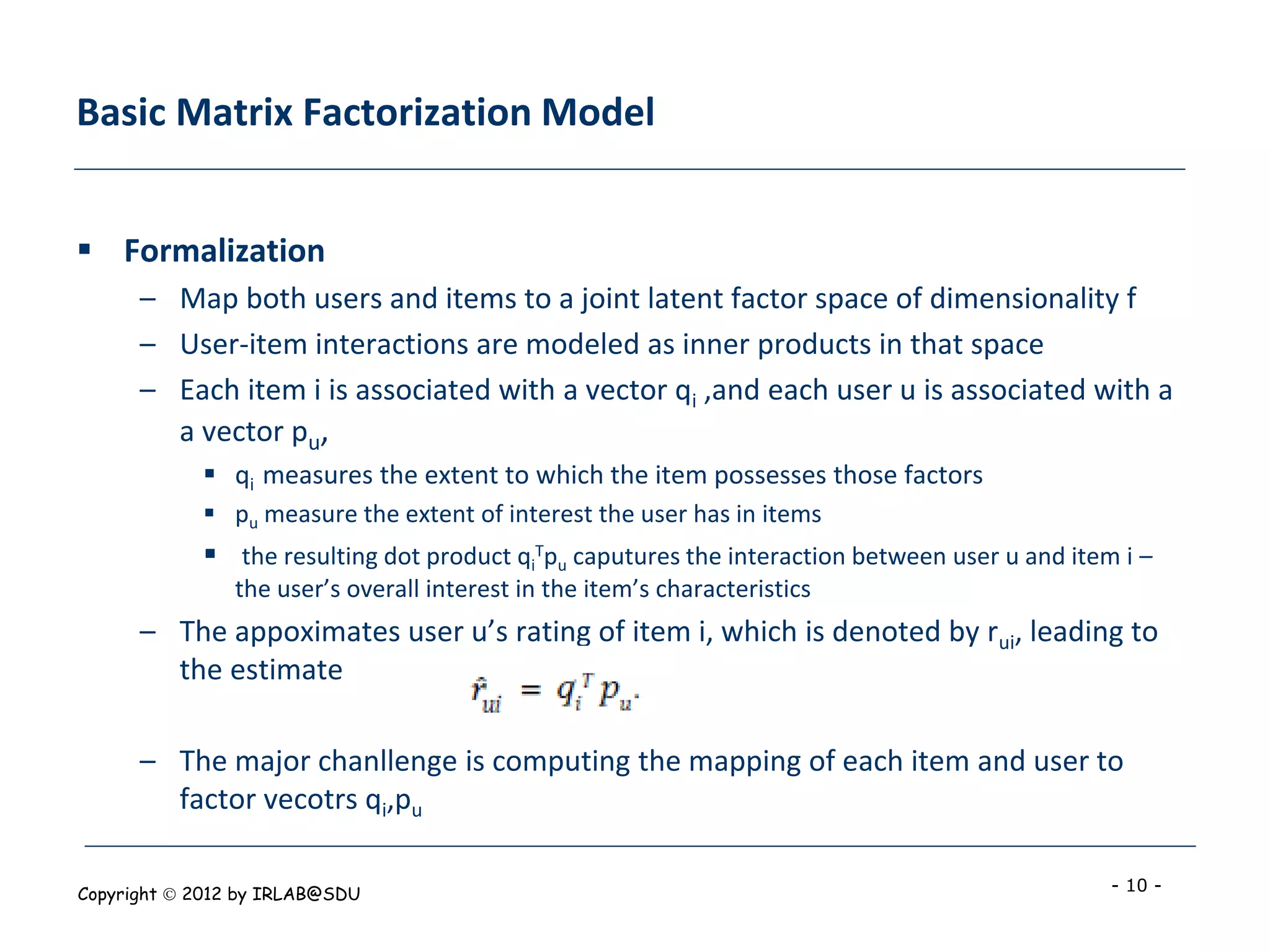 Basic Matrix Factorization Model

▪ Formalization

– Map both users and items to a joint latent factor space of dimensionality f

– User-item interactions are modeled as inner products in that space

– Each item i is associated with a vector $q_i$ ,and each user u is associated with a a vector $p_u$,

▪ $q_i$ measures the extent to which the item possesses those factors

▪ $p_u$ measure the extent of interest the user has in items

▪ the resulting dot product $q_i^T p_u$ caputures the interaction between user u and item i – the user's overall interest in the item's characteristics

– The appoximates user u's rating of item i, which is denoted by $r_{ui}$, leading to the estimate

$\hat{r}_{ui} = q_i^T p_u.$

– The major chanllenge is computing the mapping of each item and user to factor vecotrs $q_i$,$p_u$

Copyright © 2012 by IRLAB@SDU

- 10 -